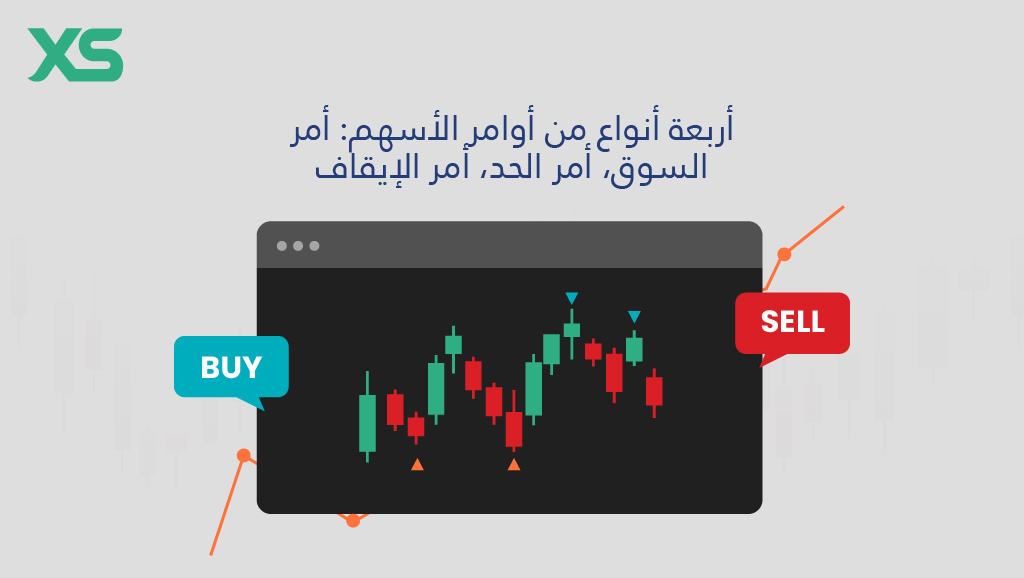 XS

أربعة أنواع من أوامر الأسهم: أمر السوق، أمر الحد، أمر الإيقاف

BUY

SELL